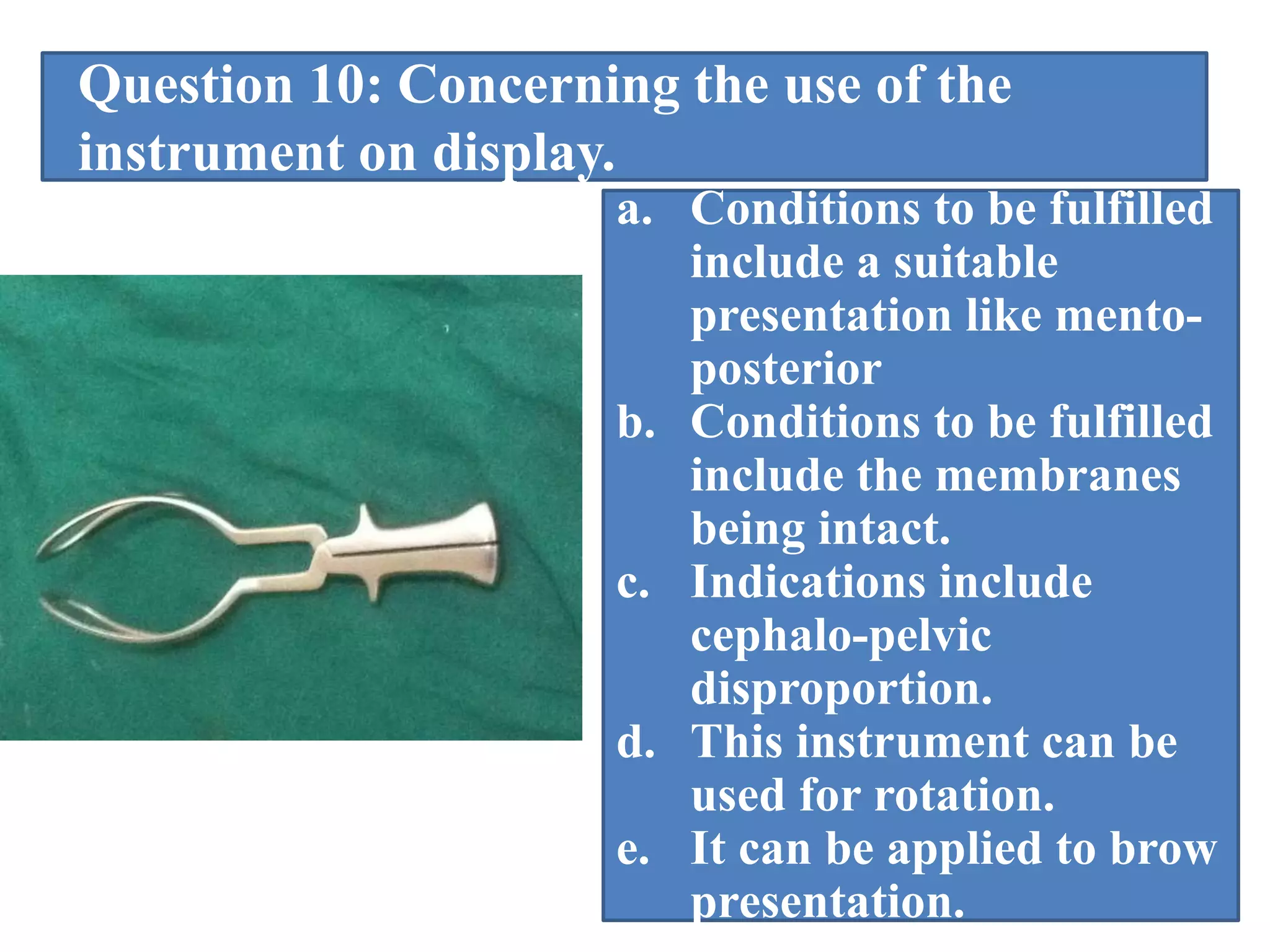 Question 10: Concerning the use of the instrument on display.

a. Conditions to be fulfilled include a suitable presentation like mento-posterior
b. Conditions to be fulfilled include the membranes being intact.
c. Indications include cephalo-pelvic disproportion.
d. This instrument can be used for rotation.
e. It can be applied to brow presentation.